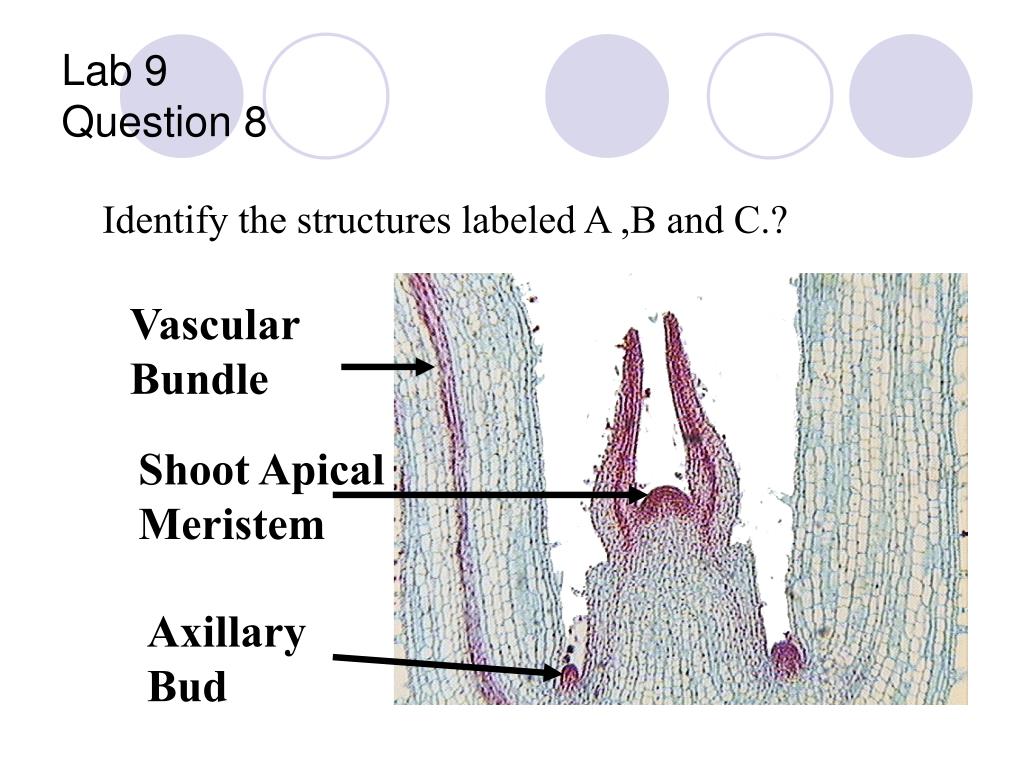 Lab 9
Question 8

Identify the structures labeled A ,B and C.?

Vascular Bundle

Shoot Apical Meristem

Axillary Bud